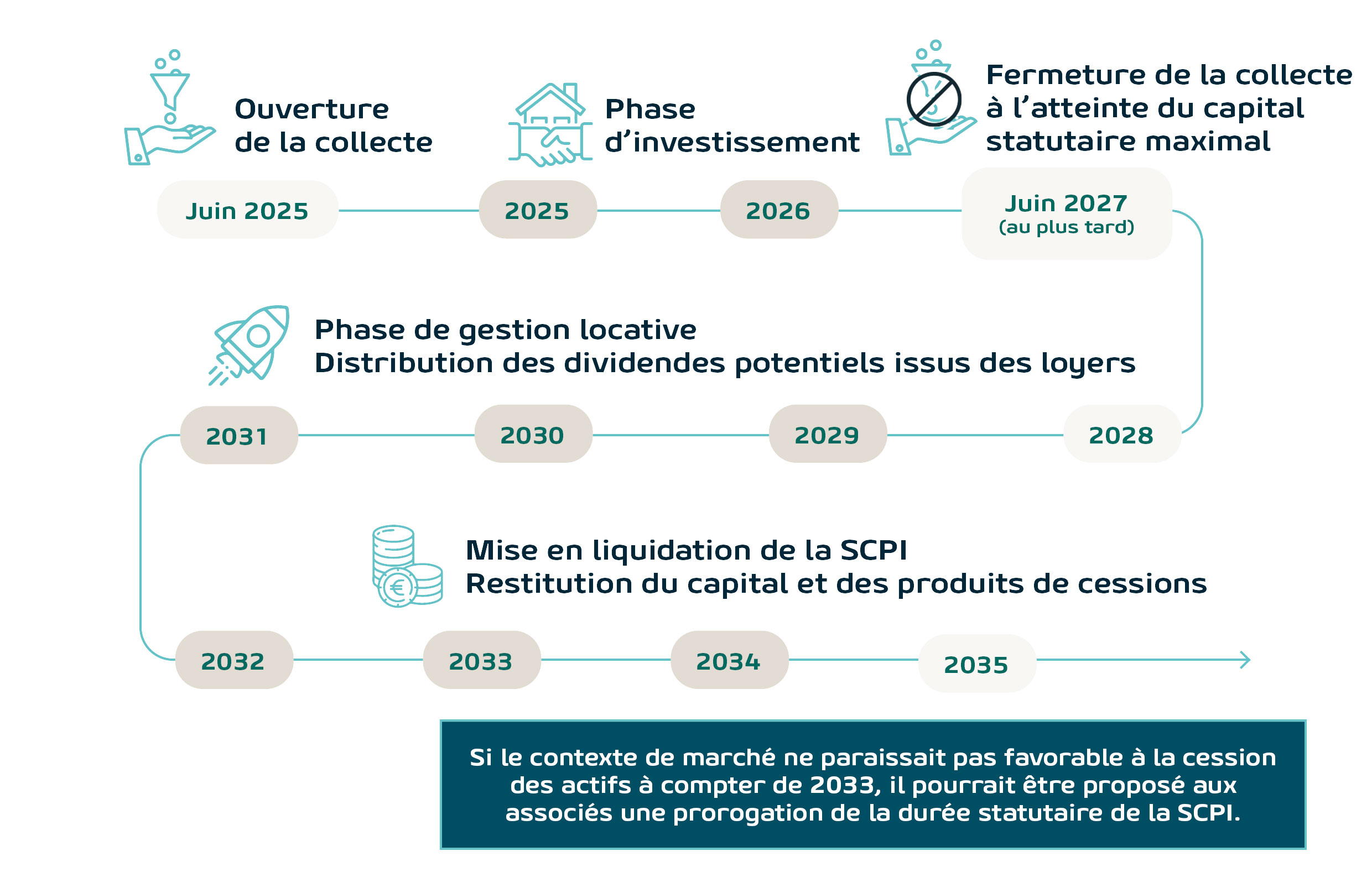 Ouverture
de la collecte

Phase
d’investissement

Fermeture de la collecte
à l’atteinte du capital
statutaire maximal

Juin 2025

2025

2026

Juin 2027
(au plus tard)

Phase de gestion locative
Distribution des dividendes potentiels issus des loyers

2031

2030

2029

2028

Mise en liquidation de la SCPI
Restitution du capital et des produits de cessions

2032

2033

2034

2035

Si le contexte de marché ne paraissait pas favorable à la cession des actifs à compter de 2033, il pourrait être proposé aux associés une prorogation de la durée statutaire de la SCPI.